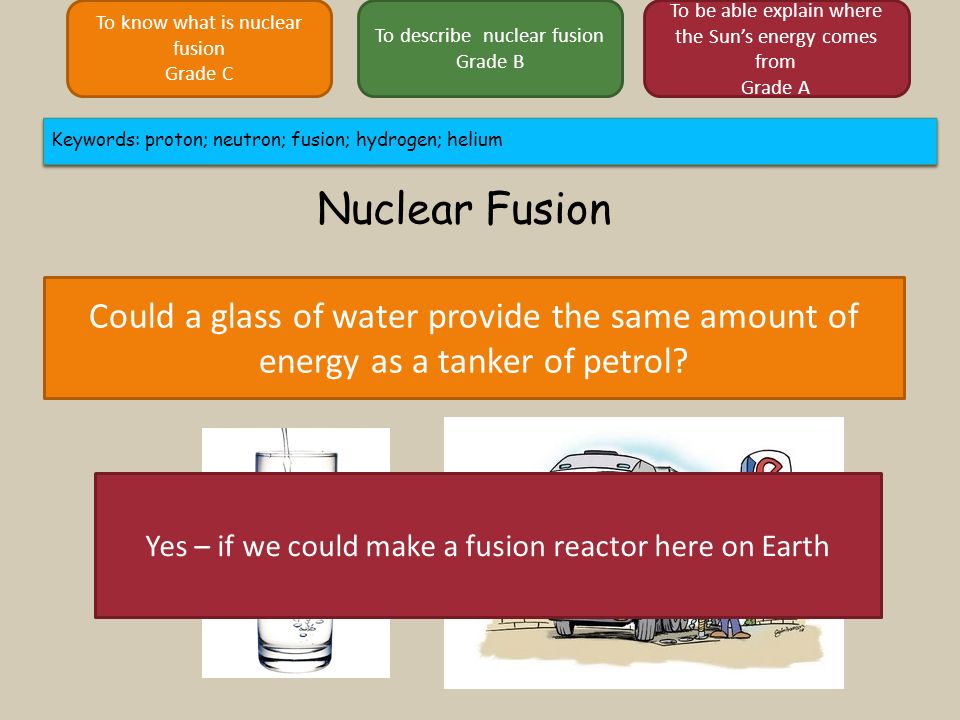 To know what is nuclear fusion
Grade C

To describe nuclear fusion
Grade B

To be able explain where the Sun's energy comes from
Grade A

Keywords: proton; neutron; fusion; hydrogen; helium

Nuclear Fusion

Could a glass of water provide the same amount of energy as a tanker of petrol?

Yes – if we could make a fusion reactor here on Earth